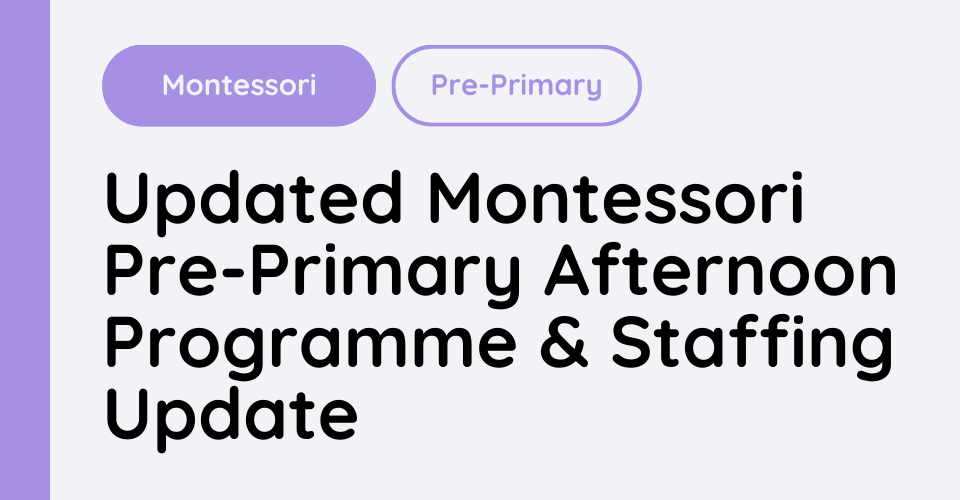 Montessori

Pre-Primary

Updated Montessori Pre-Primary Afternoon Programme & Staffing Update